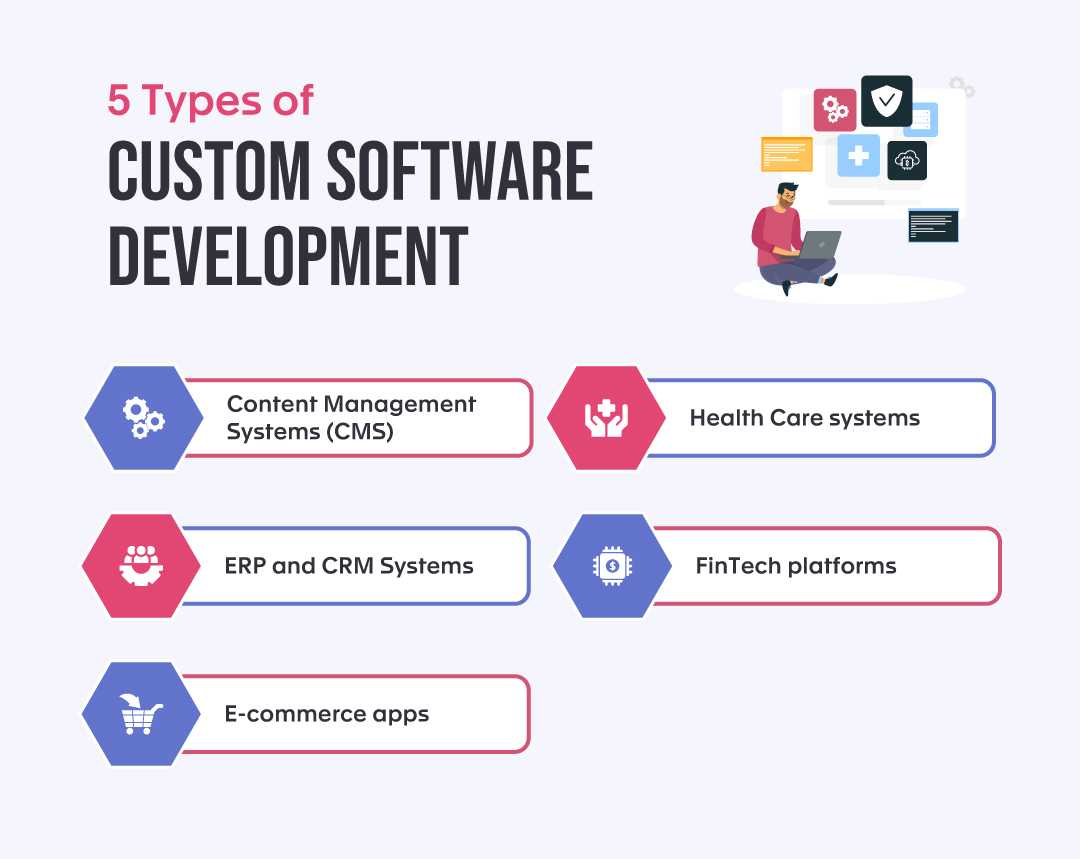 5 Types of
CUSTOM SOFTWARE DEVELOPMENT

Content Management Systems (CMS)

Health Care systems

ERP and CRM Systems

FinTech platforms

E-commerce apps